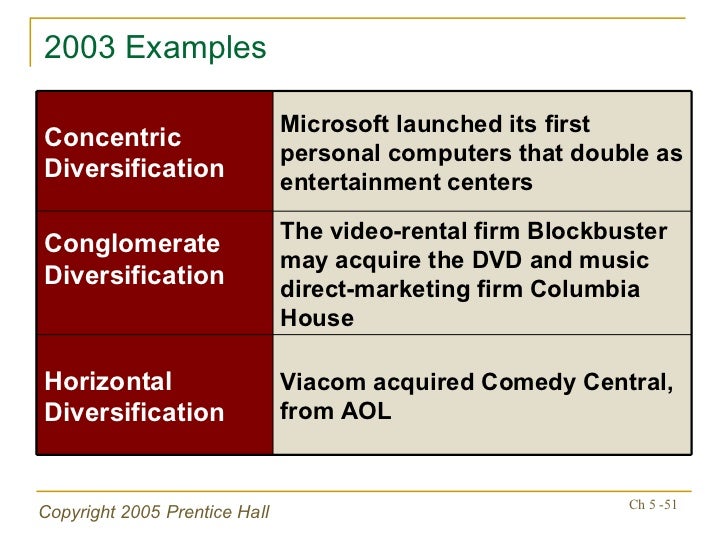 2003 Examples

| Concentric Diversification | Microsoft launched its first personal computers that double as entertainment centers |
|---|---|
| Conglomerate Diversification | The video-rental firm Blockbuster may acquire the DVD and music direct-marketing firm Columbia House |
| Horizontal Diversification | Viacom acquired Comedy Central, from AOL |

Copyright 2005 Prentice Hall

Ch 5 -51